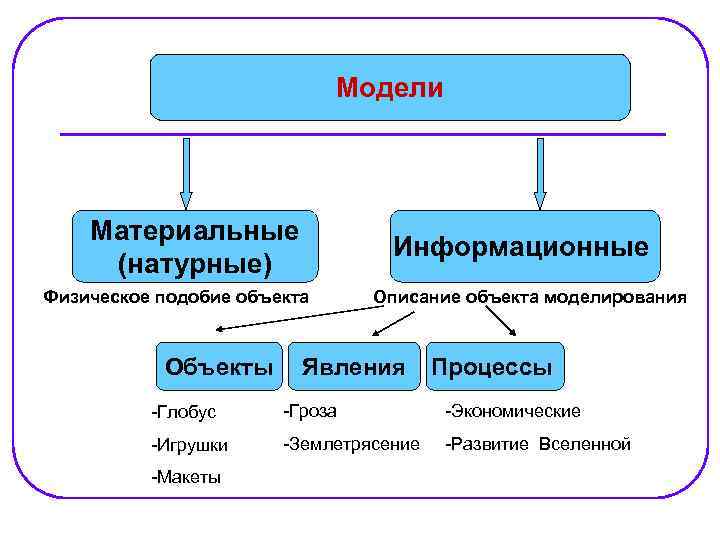 Модели

Материальные (натурные)

Информационные

Физическое подобие объекта

Описание объекта моделирования

Объекты

Явления

Процессы

-Глобус

-Игрушки

-Макеты

-Гроза

-Землетрясение

-Экономические

-Развитие Вселенной